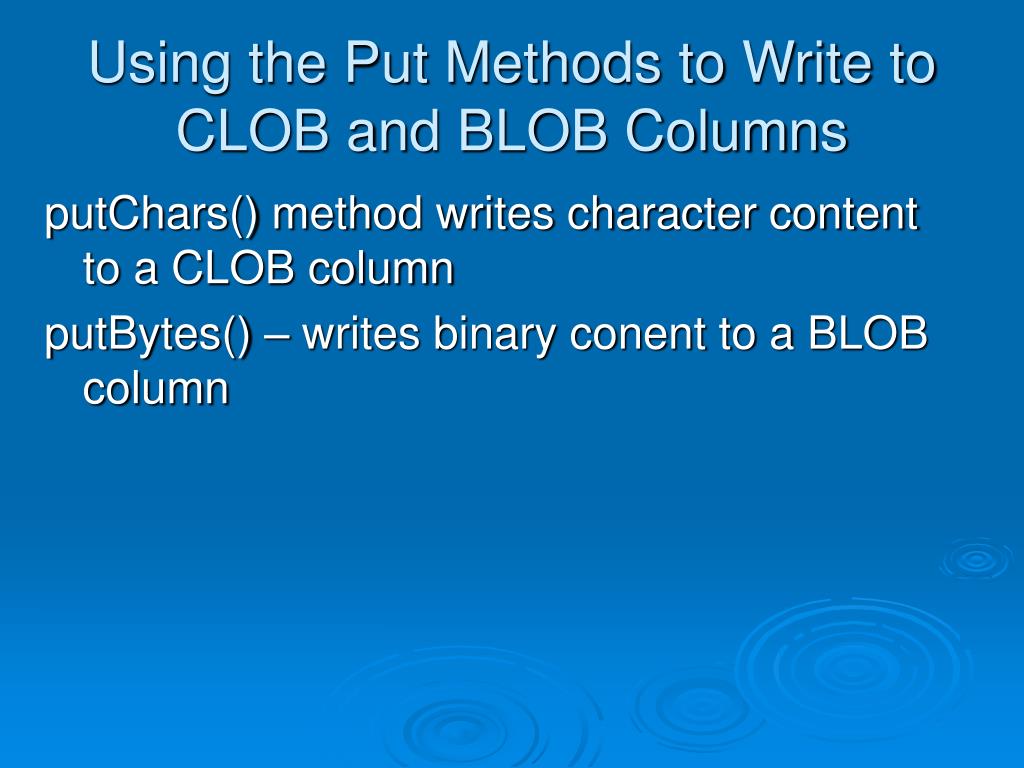 Using the Put Methods to Write to CLOB and BLOB Columns

putChars() method writes character content to a CLOB column

putBytes() – writes binary conent to a BLOB column